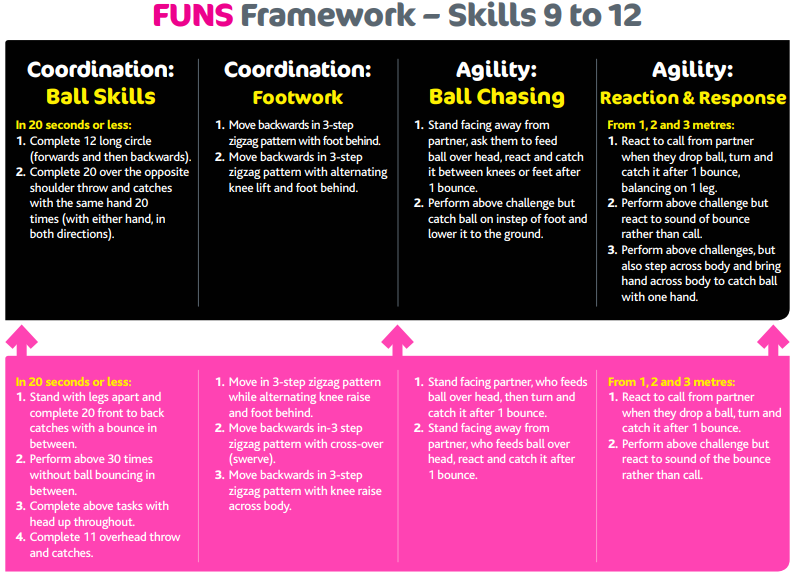 FUNS Framework – Skills 9 to 12

Coordination: Ball Skills

In 20 seconds or less:
1. Complete 12 long circle (forwards and then backwards).
2. Complete 20 over the opposite shoulder throw and catches with the same hand 20 times (with either hand, in both directions).

Coordination: Footwork

1. Move backwards in 3-step zigzag pattern with foot behind.
2. Move backwards in 3-step zigzag pattern with alternating knee lift and foot behind.

Agility: Ball Chasing

1. Stand facing away from partner, ask them to feed ball over head, react and catch it between knees or feet after 1 bounce.
2. Perform above challenge but catch ball on instep of foot and lower it to the ground.

Agility: Reaction & Response

From 1, 2 and 3 metres:
1. React to call from partner when they drop ball, turn and catch it after 1 bounce, balancing on 1 leg.
2. Perform above challenge but react to sound of bounce rather than call.
3. Perform above challenges, but also step across body and bring hand across body to catch ball with one hand.

In 20 seconds or less:
1. Stand with legs apart and complete 20 front to back catches with a bounce in between.
2. Perform above 30 times without ball bouncing in between.
3. Complete above tasks with head up throughout.
4. Complete 11 overhead throw and catches.

1. Move in 3-step zigzag pattern while alternating knee raise and foot behind.
2. Move backwards in-3 step zigzag pattern with cross-over (swerve).
3. Move backwards in 3-step zigzag pattern with knee raise across body.

1. Stand facing partner, who feeds ball over head, then turn and catch it after 1 bounce.
2. Stand facing away from partner, who feeds ball over head, react and catch it after 1 bounce.

From 1, 2 and 3 metres:
1. React to call from partner when they drop a ball, turn and catch it after 1 bounce.
2. Perform above challenge but react to sound of the bounce rather than call.